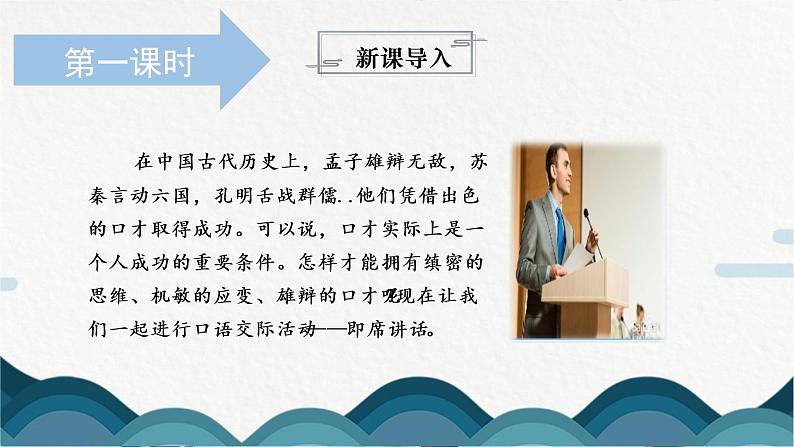 第一课时

新课导入

在中国古代历史上，孟子雄辩无敌，苏秦言动六国，孔明舌战群儒..他们凭借出色的口才取得成功。可以说，口才实际上是一个人成功的重要条件。怎样才能拥有缜密的思维、机敏的应变、雄辩的口才呢现在让我们一起进行口语交际活动——即席讲话。